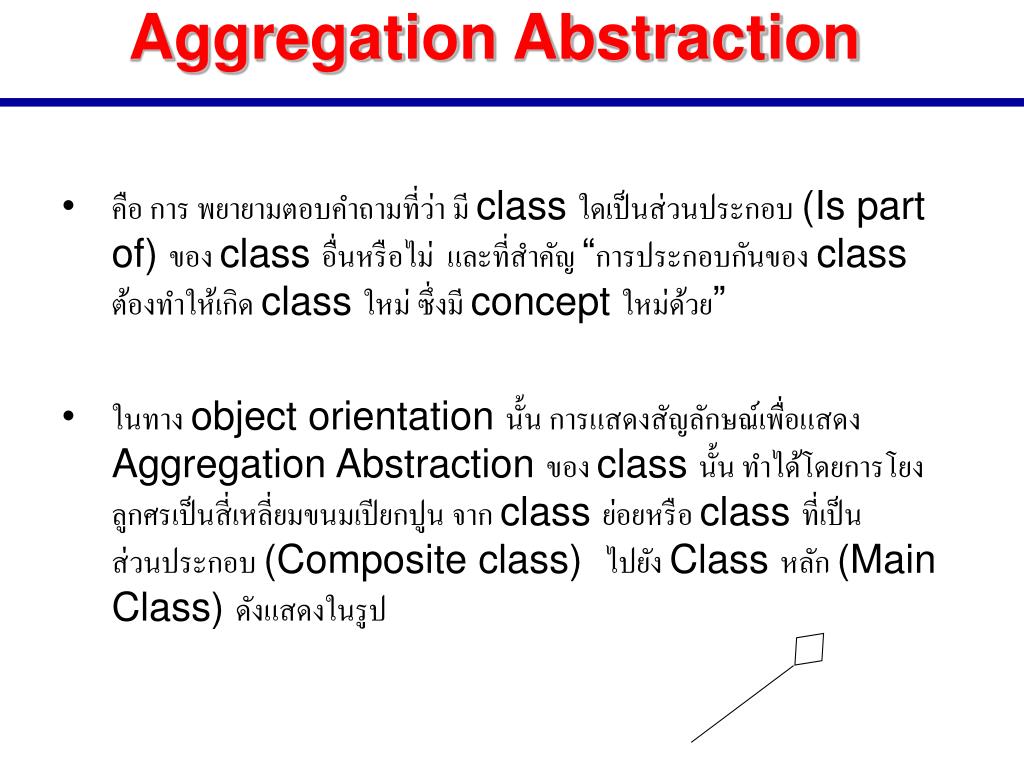 Aggregation Abstraction

• คือ การ พยายามตอบคำถามที่ว่า มี class ใดเป็นส่วนประกอบ (Is part of) ของ class อื่นหรือไม่ และที่สำคัญ “การประกอบกันของ class ต้องทำให้เกิด class ใหม่ ซึ่งมี concept ใหม่ด้วย”

• ในทาง object orientation นั้น การแสดงสัญลักษณ์เพื่อแสดง Aggregation Abstraction ของ class นั้น ทำได้โดยการโยงลูกศรเป็นสี่เหลี่ยมขนมเปียกปูน จาก class ย่อยหรือ class ที่เป็นส่วนประกอบ (Composite class) ไปยัง Class หลัก (Main Class) ดังแสดงในรูป